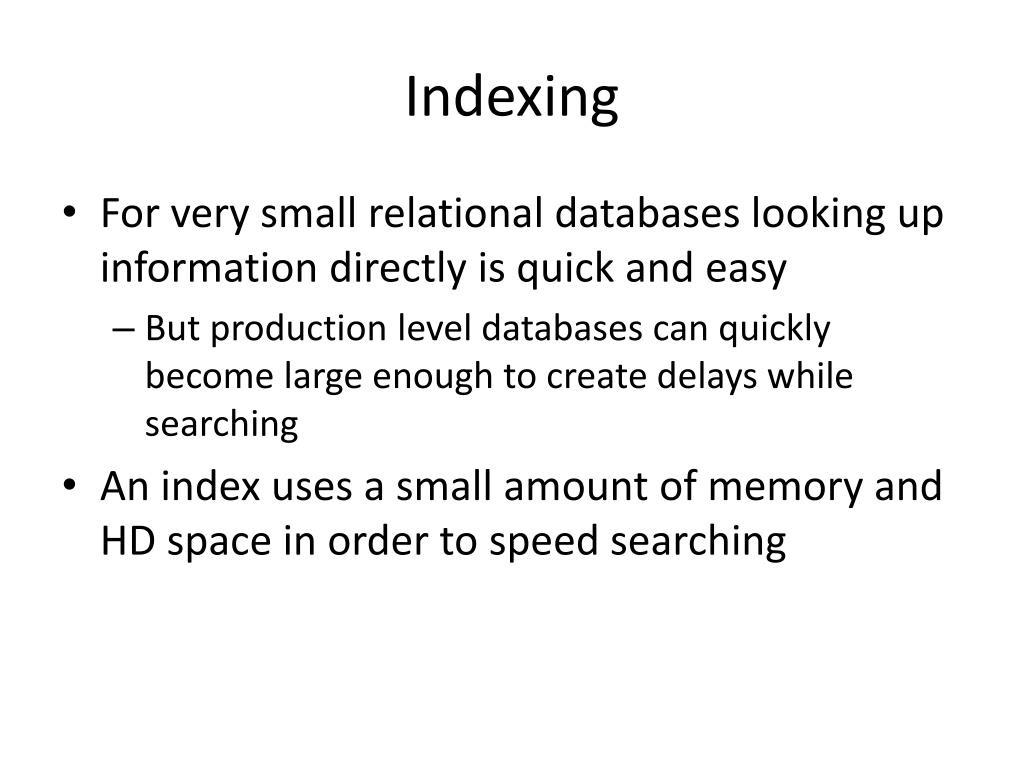 Indexing

• For very small relational databases looking up information directly is quick and easy
– But production level databases can quickly become large enough to create delays while searching
• An index uses a small amount of memory and HD space in order to speed searching